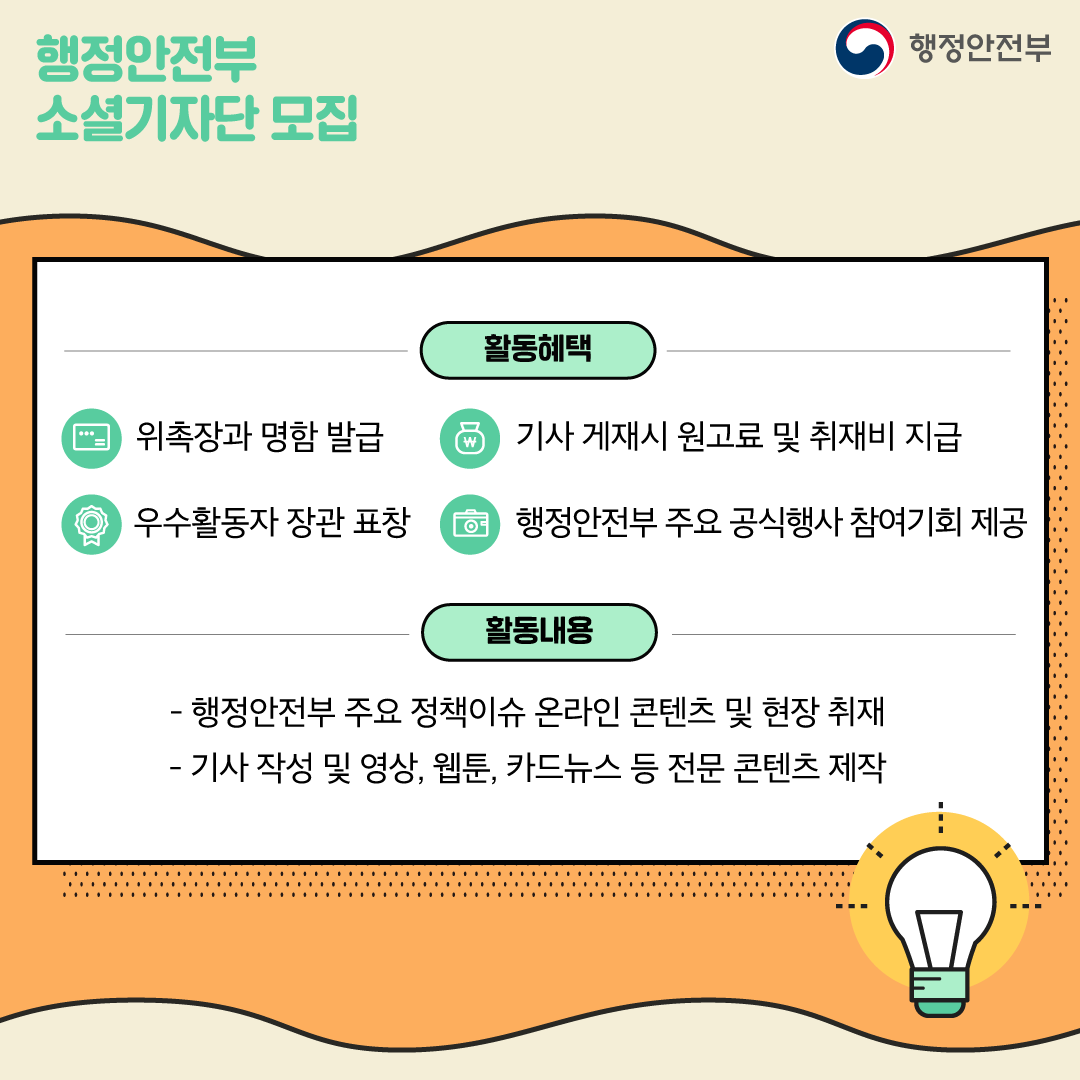 행정안전부
소셜기자단 모집

행정안전부

활동혜택

위촉장과 명함 발급

기사 게재시 원고료 및 취재비 지급

우수활동자 장관 표창

행정안전부 주요 공식행사 참여기회 제공

활동내용

- 행정안전부 주요 정책이슈 온라인 콘텐츠 및 현장 취재
- 기사 작성 및 영상, 웹툰, 카드뉴스 등 전문 콘텐츠 제작